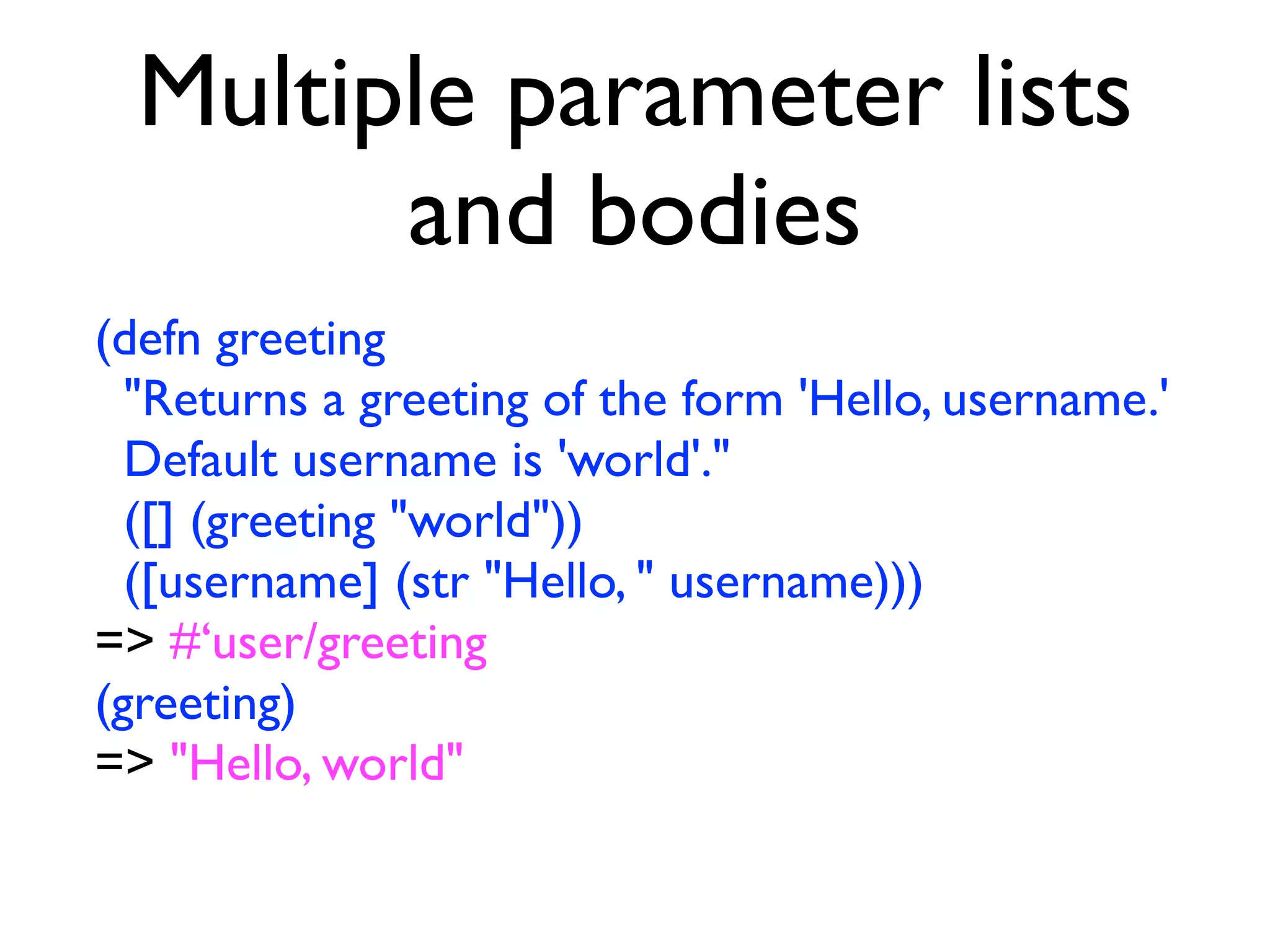 Multiple parameter lists and bodies

(defn greeting
  "Returns a greeting of the form 'Hello, username.'
  Default username is 'world'."
  ([] (greeting "world"))
  ([username] (str "Hello, " username)))
=> #‘user/greeting
(greeting)
=> "Hello, world"